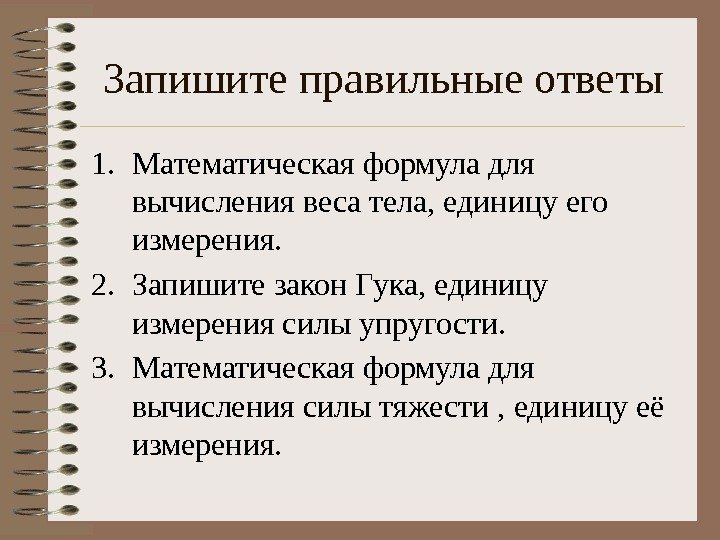 Запишите правильные ответы

1. Математическая формула для вычисления веса тела, единицу его измерения.
2. Запишите закон Гука, единицу измерения силы упругости.
3. Математическая формула для вычисления силы тяжести , единицу её измерения.